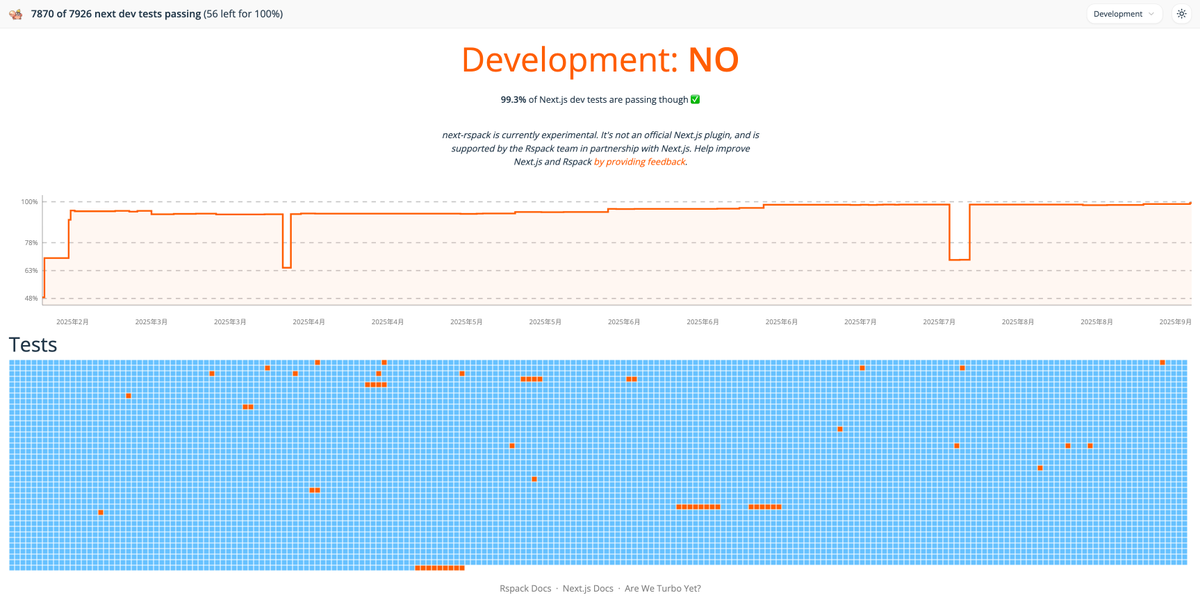 7870 of 7926 next dev tests passing (56 left for 100%)

Development

Development: NO

99.3% of Next.js dev tests are passing though ✅

next-rspack is currently experimental. It's not an official Next.js plugin, and is supported by the Rspack team in partnership with Next.js. Help improve Next.js and Rspack by providing feedback.

100%
78%
63%
48%

2025年2月 2025年3月 2025年3月 2025年4月 2025年4月 2025年5月 2025年5月 2025年6月 2025年6月 2025年6月 2025年7月 2025年7月 2025年8月 2025年8月 2025年9月

Tests

Rspack Docs · Next.js Docs · Are We Turbo Yet?